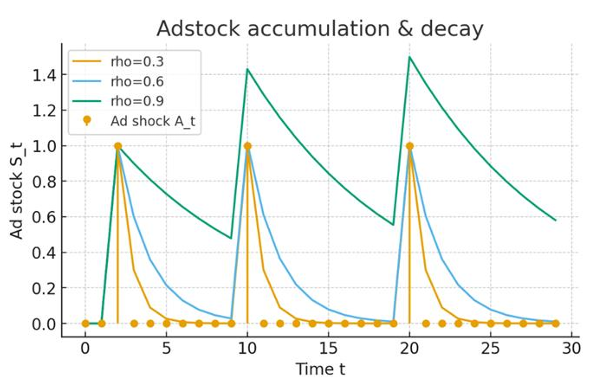 Adstock accumulation & decay

rho=0.3
rho=0.6
rho=0.9
Ad shock A_t

Ad stock S_t

1.4
1.2
1.0
0.8
0.6
0.4
0.2
0.0

0
5
10
15
20
25
30

Time t